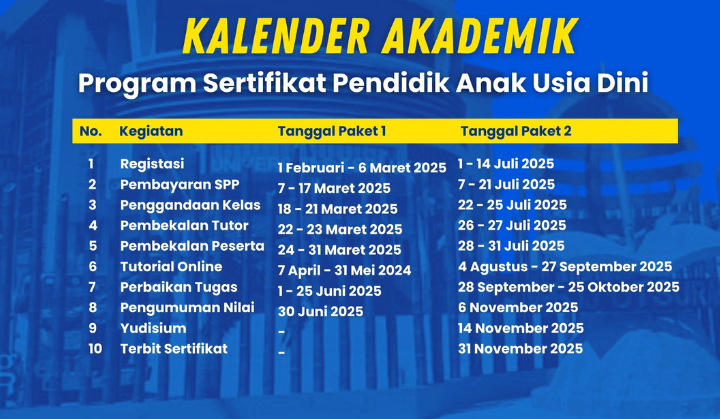 KALENDER AKADEMIK

Program Sertifikat Pendidik Anak Usia Dini

| No. | Kegiatan | Tanggal Paket 1 | Tanggal Paket 2 |
|---|---|---|---|
| 1 | Registasi | 1 Februari - 6 Maret 2025 | 1 - 14 Juli 2025 |
| 2 | Pembayaran SPP | 7 - 17 Maret 2025 | 7 - 21 Juli 2025 |
| 3 | Penggandaan Kelas | 18 - 21 Maret 2025 | 22 - 25 Juli 2025 |
| 4 | Pembekalan Tutor | 22 - 23 Maret 2025 | 26 - 27 Juli 2025 |
| 5 | Pembekalan Peserta | 24 - 31 Maret 2025 | 28 - 31 Juli 2025 |
| 6 | Tutorial Online | 7 April - 31 Mei 2024 | 4 Agustus - 27 September 2025 |
| 7 | Perbaikan Tugas | 1 - 25 Juni 2025 | 28 September - 25 Oktober 2025 |
| 8 | Pengumuman Nilai | 30 Juni 2025 | 6 November 2025 |
| 9 | Yudisium | - | 14 November 2025 |
| 10 | Terbit Sertifikat | - | 31 November 2025 |